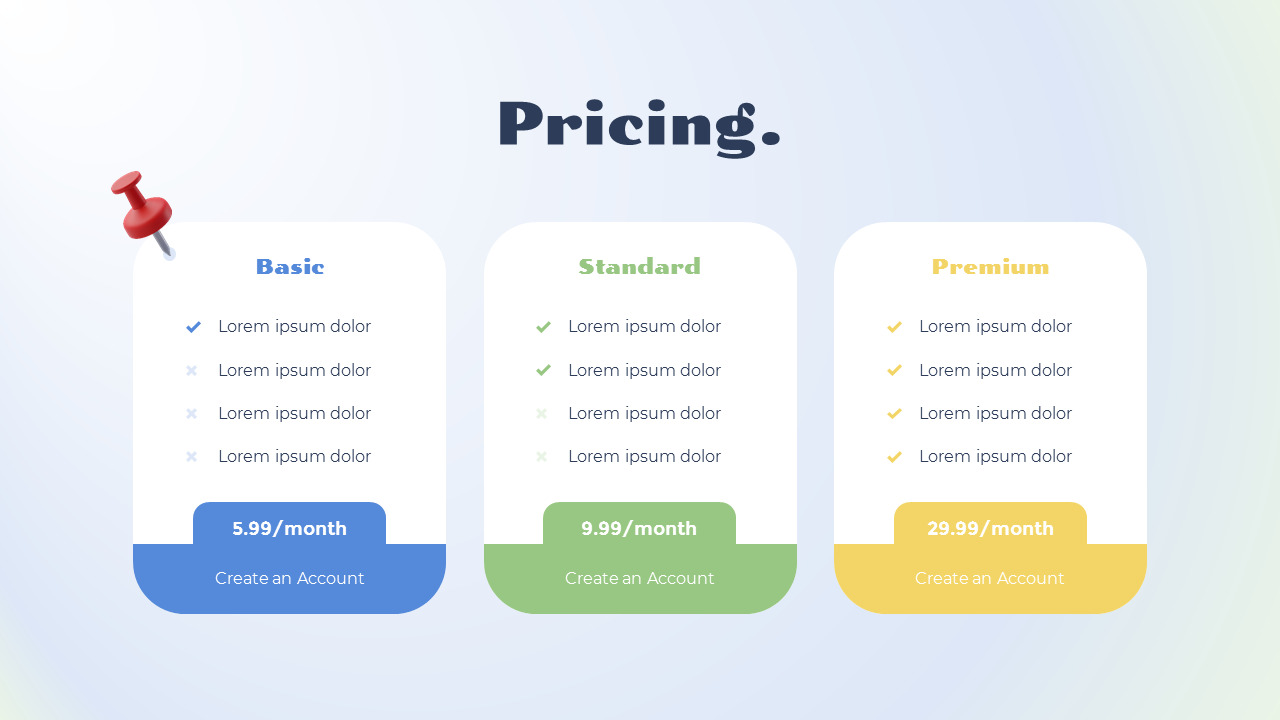 Pricing.

Basic

Lorem ipsum dolor

Lorem ipsum dolor

Lorem ipsum dolor

Lorem ipsum dolor

5.99/month

Create an Account

Standard

Lorem ipsum dolor

Lorem ipsum dolor

Lorem ipsum dolor

Lorem ipsum dolor

9.99/month

Create an Account

Premium

Lorem ipsum dolor

Lorem ipsum dolor

Lorem ipsum dolor

Lorem ipsum dolor

29.99/month

Create an Account